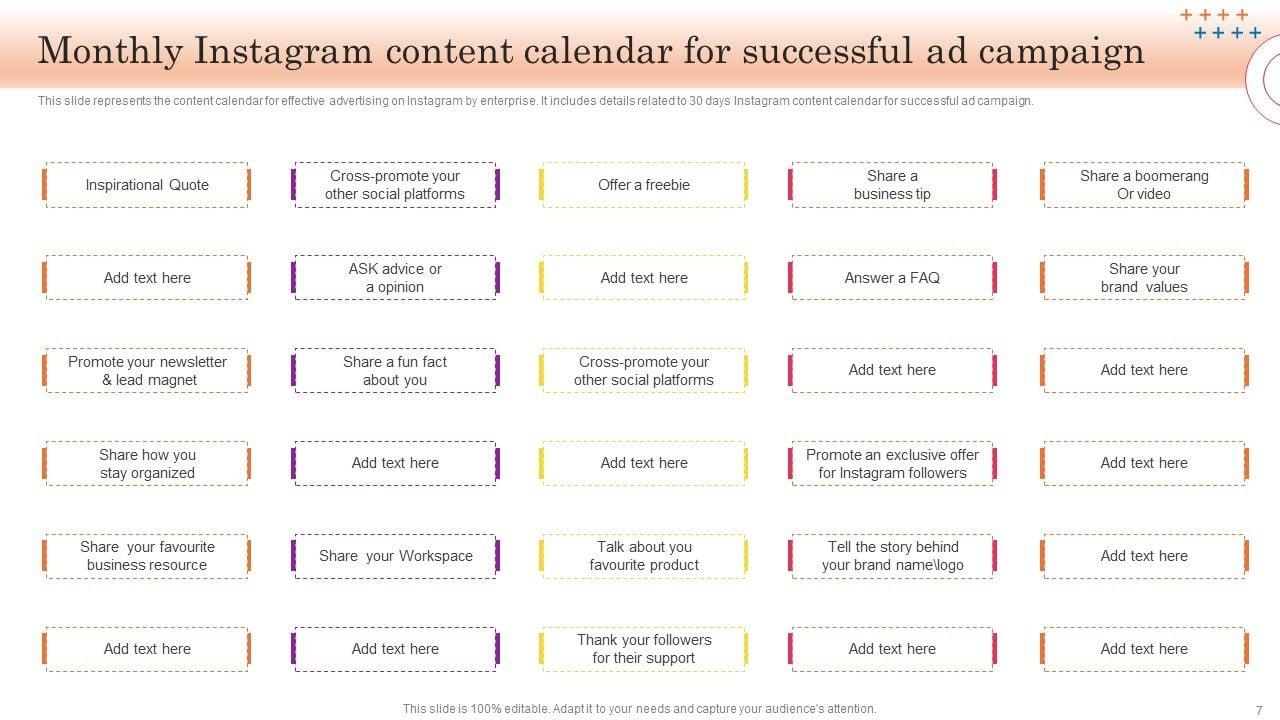 Monthly Instagram content calendar for successful ad campaign

This slide represents the content calendar for effective advertising on Instagram by enterprise. It includes details related to 30 days Instagram content calendar for successful ad campaign.

Inspirational Quote

Cross-promote your other social platforms

Offer a freebie

Share a business tip

Share a boomerang Or video

Add text here

ASK advice or a opinion

Add text here

Answer a FAQ

Share your brand values

Promote your newsletter & lead magnet

Share a fun fact about you

Cross-promote your other social platforms

Add text here

Add text here

Share how you stay organized

Add text here

Add text here

Promote an exclusive offer for Instagram followers

Add text here

Share your favourite business resource

Share your Workspace

Talk about you favourite product

Tell the story behind your brand name\logo

Add text here

Add text here

Add text here

Thank your followers for their support

Add text here

Add text here

This slide is 100% editable. Adapt it to your needs and capture your audience's attention.

7